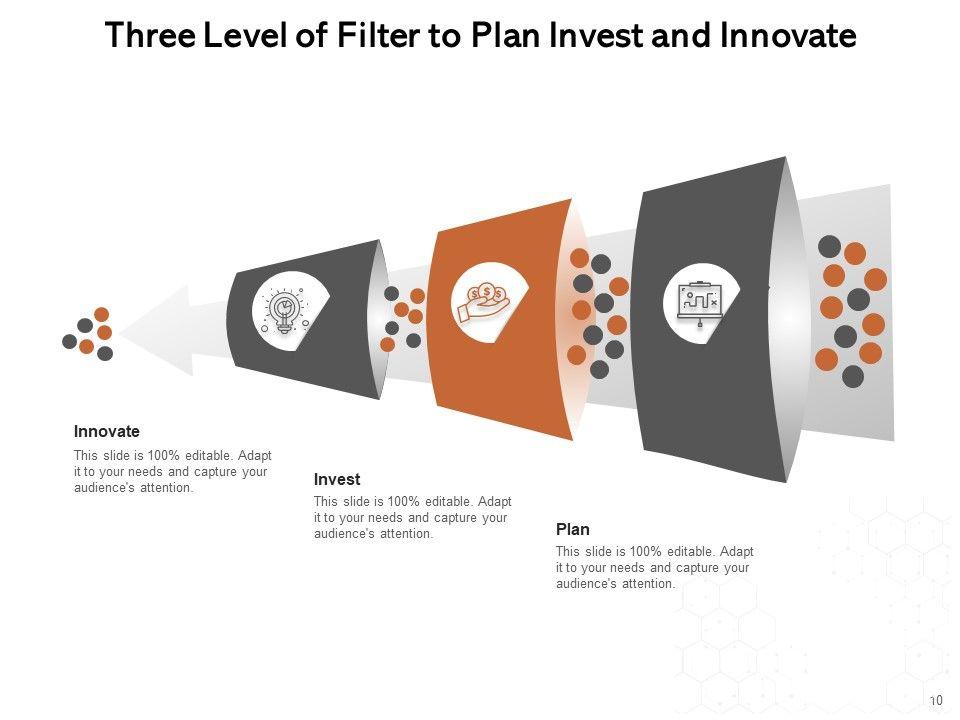 Three Level of Filter to Plan Invest and Innovate

Innovate
This slide is 100% editable. Adapt it to your needs and capture your audience's attention.

Invest
This slide is 100% editable. Adapt it to your needs and capture your audience's attention.

Plan
This slide is 100% editable. Adapt it to your needs and capture your audience's attention.

10